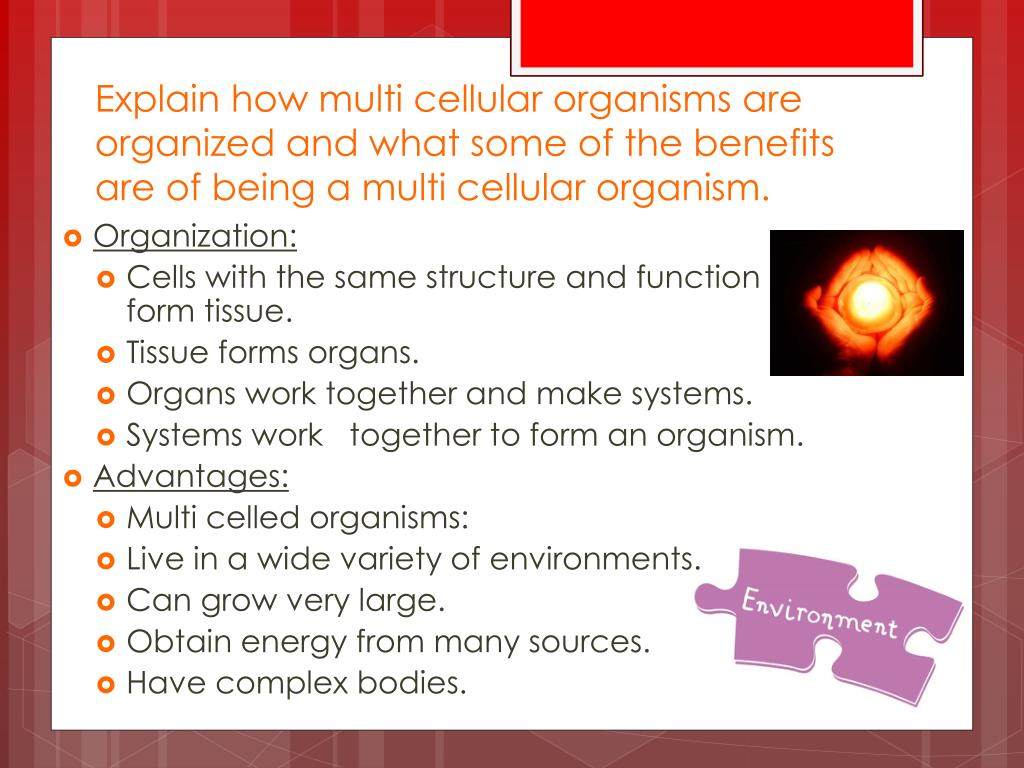 Explain how multi cellular organisms are organized and what some of the benefits are of being a multi cellular organism.

Organization:

Cells with the same structure and function form tissue.

Tissue forms organs.

Organs work together and make systems.

Systems work together to form an organism.

Advantages:

Multi celled organisms:

Live in a wide variety of environments.

Can grow very large.

Obtain energy from many sources.

Have complex bodies.

Environment